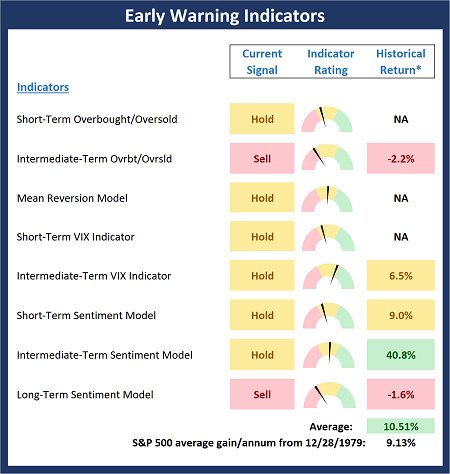 Early Warning Indicators

| Indicators | Current Signal | Indicator Rating | Historical Return* |
|---|---|---|---|
| Short-Term Overbought/Oversold | Hold | | NA |
| Intermediate-Term Ovrbt/Ovrsld | Sell | | -2.2% |
| Mean Reversion Model | Hold | | NA |
| Short-Term VIX Indicator | Hold | | NA |
| Intermediate-Term VIX Indicator | Hold | | 6.5% |
| Short-Term Sentiment Model | Hold | | 9.0% |
| Intermediate-Term Sentiment Model | Hold | | 40.8% |
| Long-Term Sentiment Model | Sell | | -1.6% |

Average: 10.51%

S&P 500 average gain/annum from 12/28/1979: 9.13%